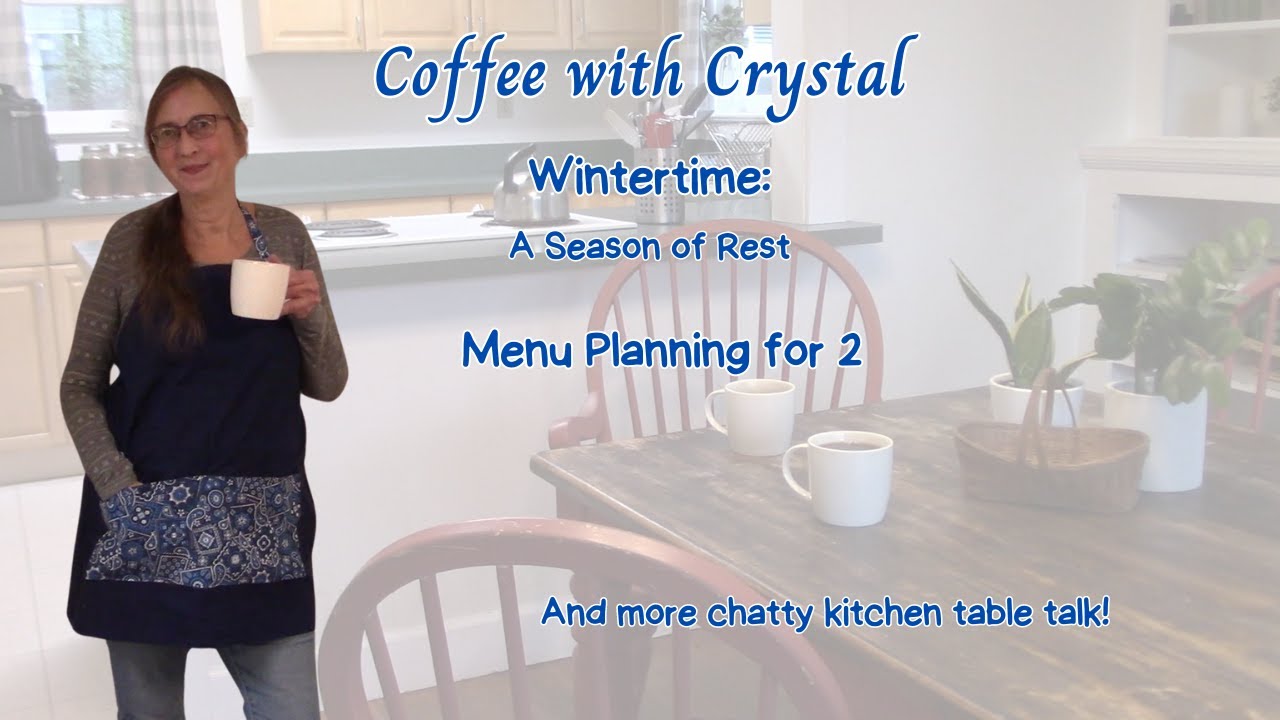 Coffee with Crystal

Wintertime:

A Season of Rest

Menu Planning for 2

And more chatty kitchen table talk!